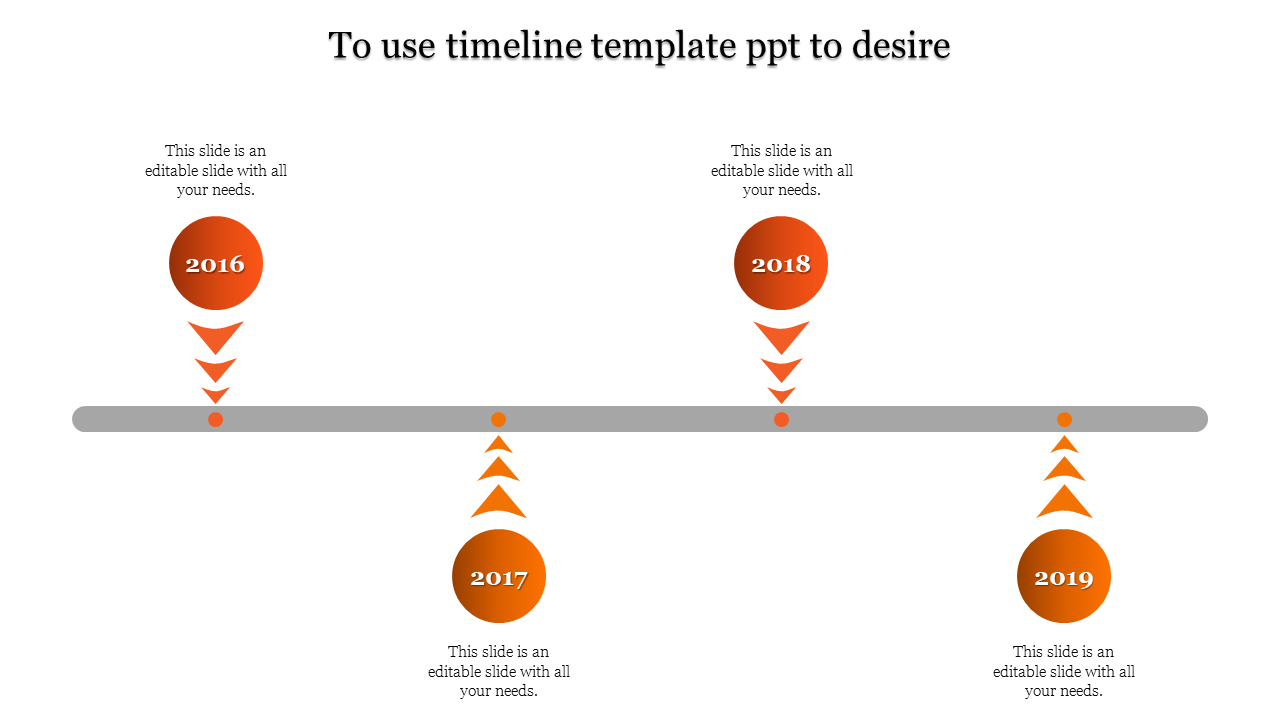 To use timeline template ppt to desire

This slide is an editable slide with all your needs.

2016

This slide is an editable slide with all your needs.

2018

2017

This slide is an editable slide with all your needs.

2019

This slide is an editable slide with all your needs.